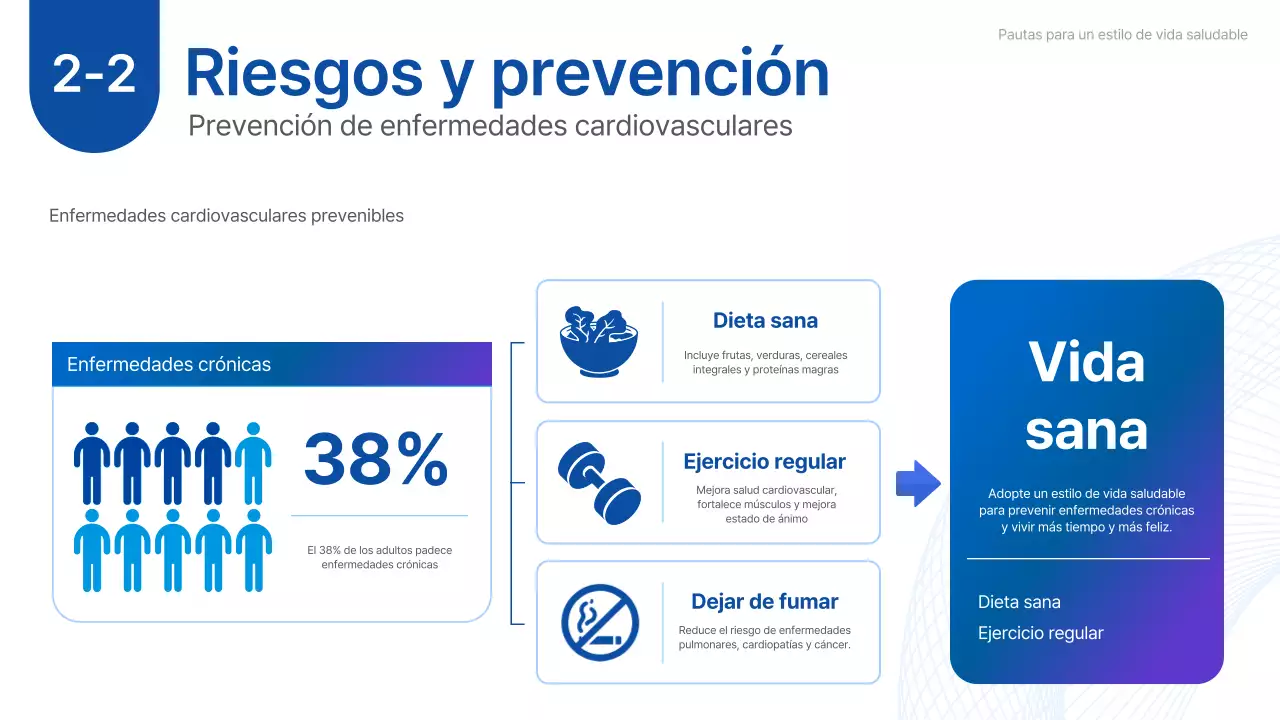 Pautas para un estilo de vida saludable

2-2

Riesgos y prevención

Prevención de enfermedades cardiovasculares

Enfermedades cardiovasculares prevenibles

Enfermedades crónicas

38%

El 38% de los adultos padece enfermedades crónicas

Dieta sana

Incluye frutas, verduras, cereales integrales y proteínas magras

Ejercicio regular

Mejora salud cardiovascular, fortalece músculos y mejora estado de ánimo

Dejar de fumar

Reduce el riesgo de enfermedades pulmonares, cardiopatías y cáncer.

Vida sana

Adopte un estilo de vida saludable para prevenir enfermedades crónicas y vivir más tiempo y más feliz.

Dieta sana

Ejercicio regular